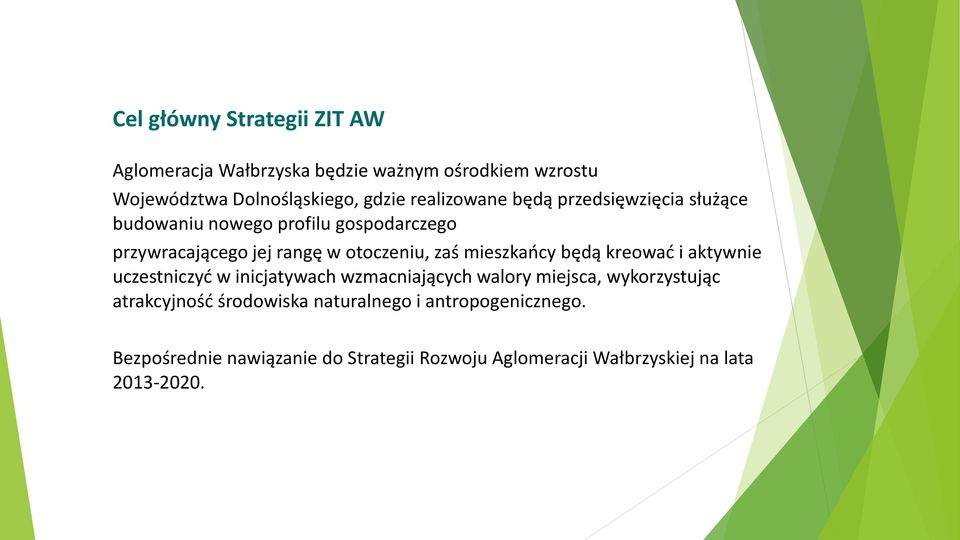 Cel główny Strategii ZIT AW

Aglomeracja Wałbrzyska będzie ważnym ośrodkiem wzrostu

Województwa Dolnośląskiego, gdzie realizowane będą przedsięwzięcia służące budowaniu nowego profilu gospodarczego

przywracającego jej rangę w otoczeniu, zaś mieszkańcy będą kreować i aktywnie uczestniczyć w inicjatywach wzmacniających walory miejsca, wykorzystując atrakcyjność środowiska naturalnego i antropogenicznego.

Bezpośrednie nawiązanie do Strategii Rozwoju Aglomeracji Wałbrzyskiej na lata 2013-2020.